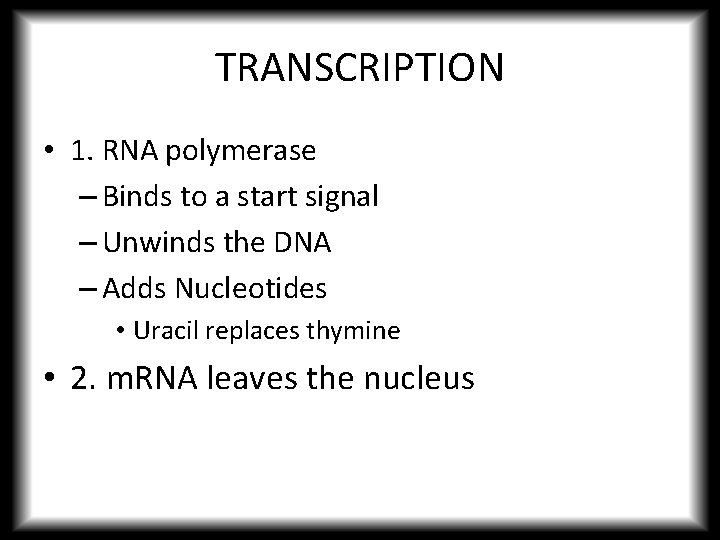 TRANSCRIPTION

• 1. RNA polymerase
– Binds to a start signal
– Unwinds the DNA
– Adds Nucleotides
• Uracil replaces thymine

• 2. mRNA leaves the nucleus